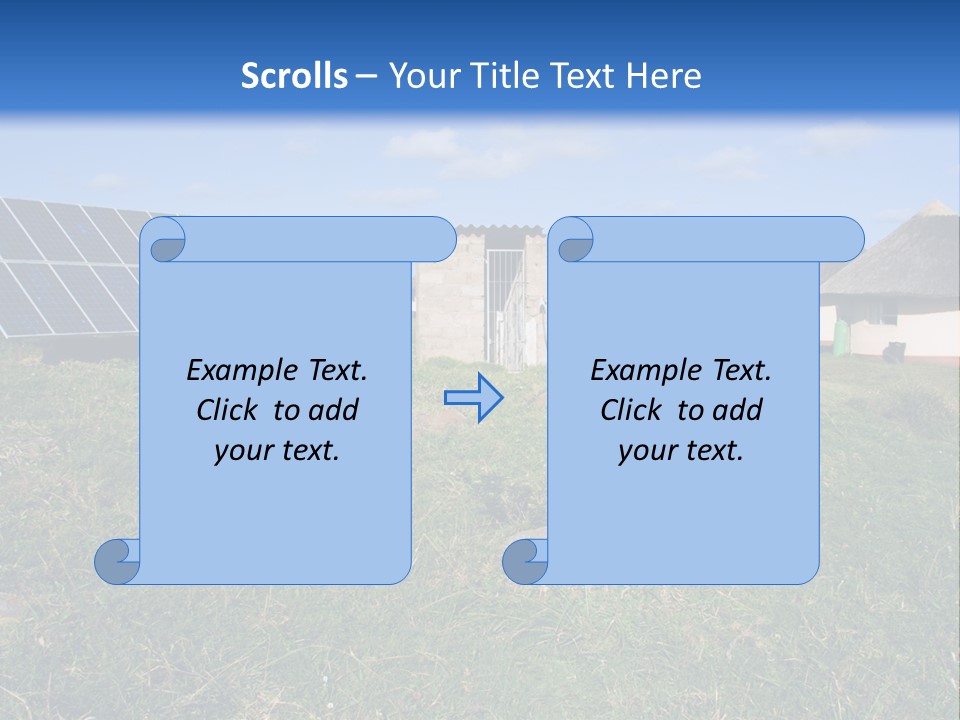 Scrolls – Your Title Text Here

Example Text. Click to add your text.

Example Text. Click to add your text.